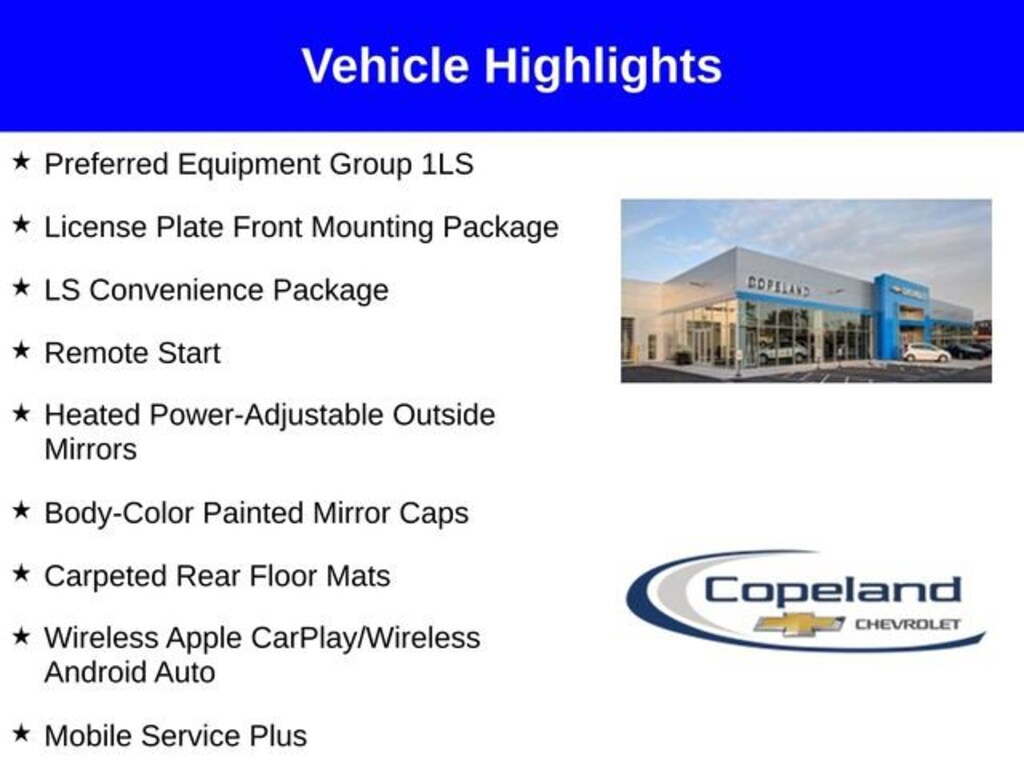 Vehicle Highlights

★ Preferred Equipment Group 1LS

★ License Plate Front Mounting Package

★ LS Convenience Package

★ Remote Start

★ Heated Power-Adjustable Outside Mirrors

★ Body-Color Painted Mirror Caps

★ Carpeted Rear Floor Mats

★ Wireless Apple CarPlay/Wireless Android Auto

★ Mobile Service Plus

COPELAND

Copeland
CHEVROLET